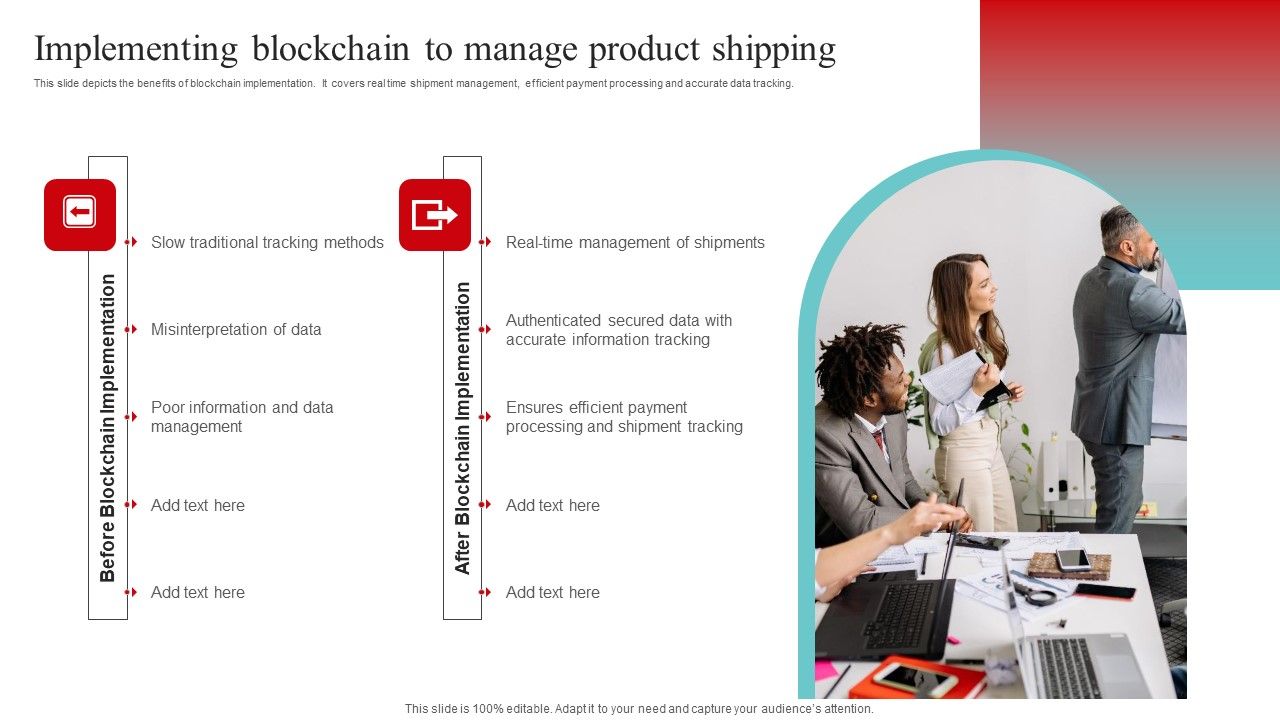 Implementing blockchain to manage product shipping

This slide depicts the benefits of blockchain implementation. It covers real time shipment management, efficient payment processing and accurate data tracking.

Before Blockchain Implementation

Slow traditional tracking methods

Misinterpretation of data

Poor information and data management

Add text here

Add text here

After Blockchain Implementation

Real-time management of shipments

Authenticated secured data with accurate information tracking

Ensures efficient payment processing and shipment tracking

Add text here

Add text here

This slide is 100% editable. Adapt it to your need and capture your audience's attention.